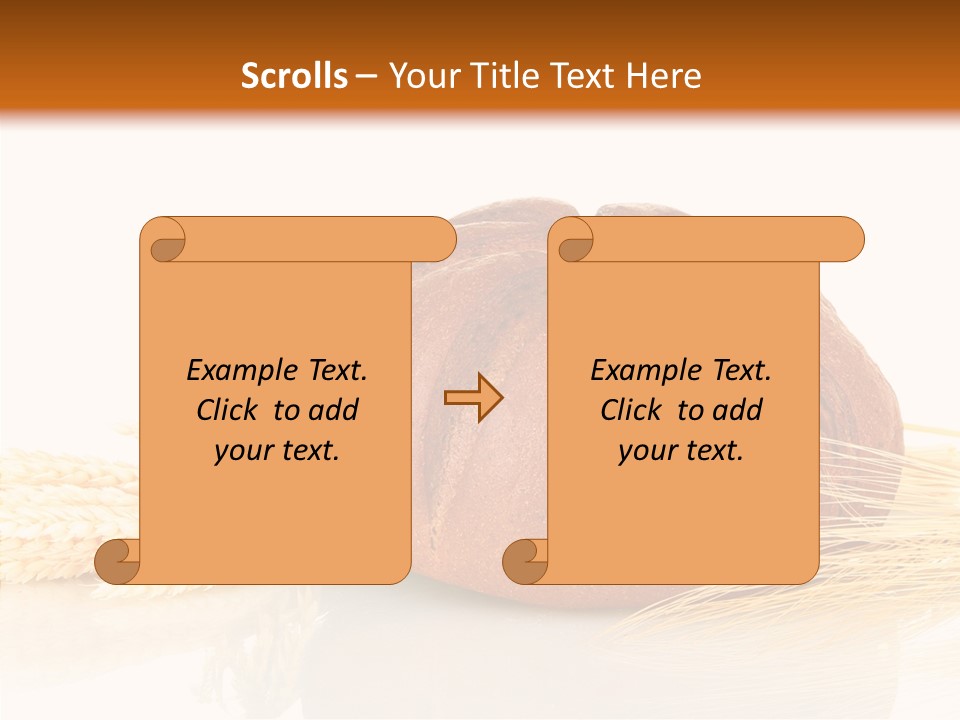 Scrolls – Your Title Text Here

Example Text. Click to add your text.

Example Text. Click to add your text.